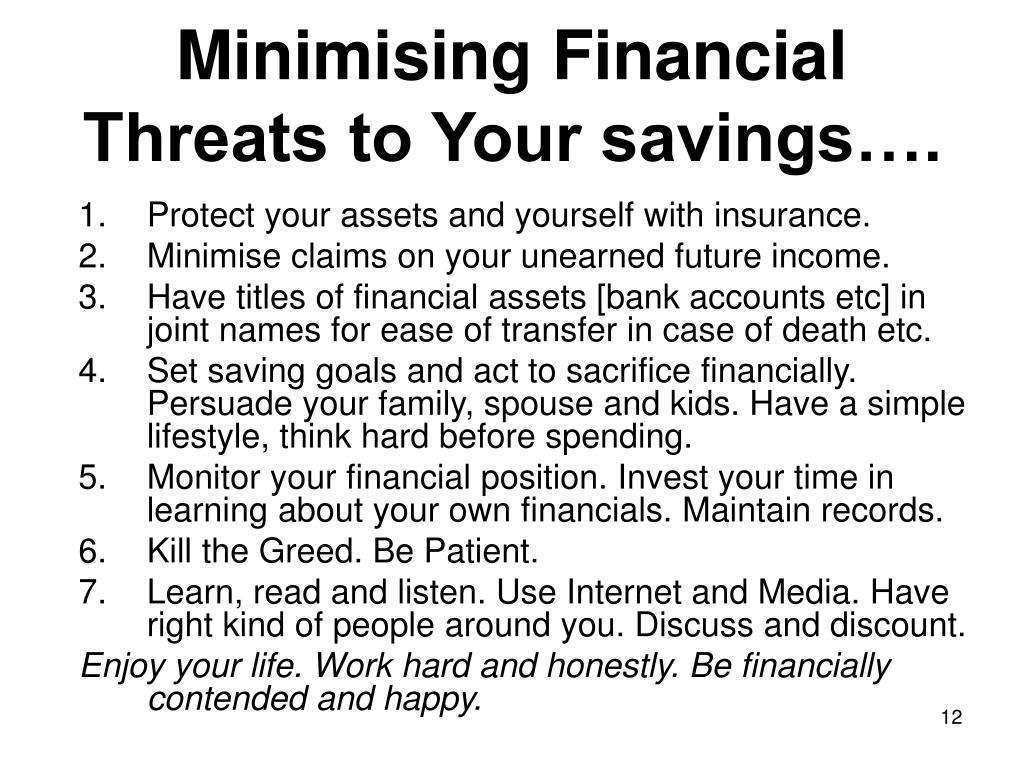 Minimising Financial Threats to Your savings….

1. Protect your assets and yourself with insurance.
2. Minimise claims on your unearned future income.
3. Have titles of financial assets [bank accounts etc] in joint names for ease of transfer in case of death etc.
4. Set saving goals and act to sacrifice financially. Persuade your family, spouse and kids. Have a simple lifestyle, think hard before spending.
5. Monitor your financial position. Invest your time in learning about your own financials. Maintain records.
6. Kill the Greed. Be Patient.
7. Learn, read and listen. Use Internet and Media. Have right kind of people around you. Discuss and discount.

Enjoy your life. Work hard and honestly. Be financially contended and happy.

12